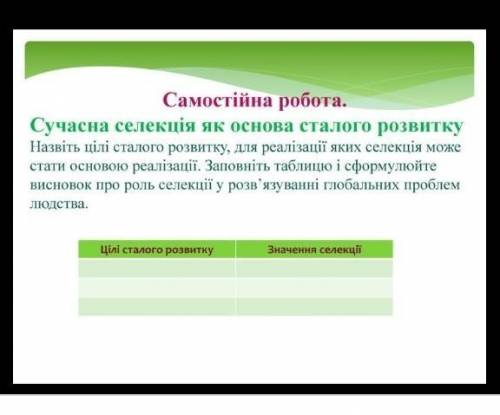 Самостійна робота.

Сучасна селекція як основа сталого розвитку

Назвіть цілі сталого розвитку, для реалізації яких селекція може стати основою реалізації. Заповніть таблицю і сформулюйте висновок про роль селекції у розв'язуванні глобальних проблем людства.

| Цілі сталого розвитку | Значення селекції |
|---|---|
| | |
| | |
| | |